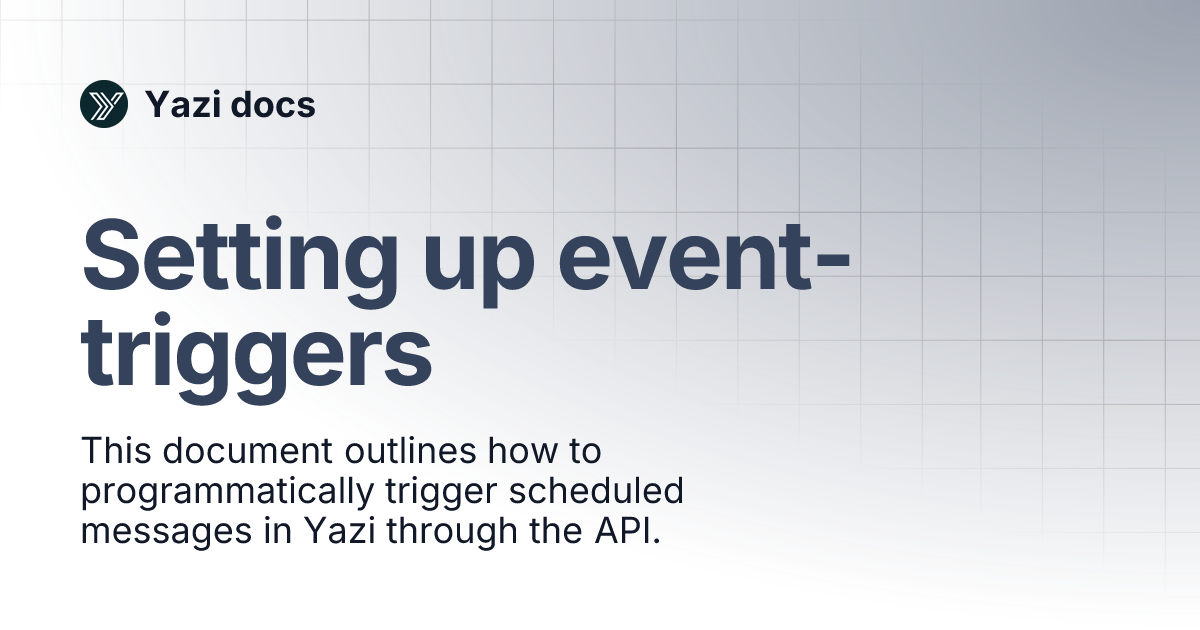 Yazi docs

Setting up event-triggers

This document outlines how to programmatically trigger scheduled messages in Yazi through the API.